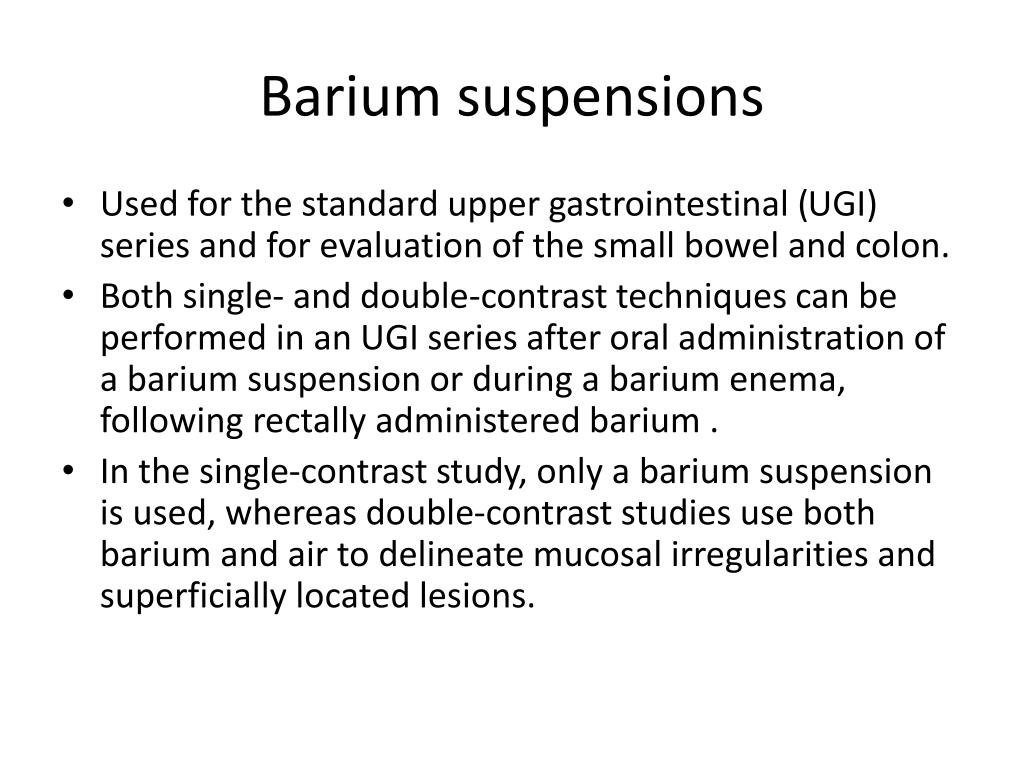 Barium suspensions

• Used for the standard upper gastrointestinal (UGI) series and for evaluation of the small bowel and colon.
• Both single- and double-contrast techniques can be performed in an UGI series after oral administration of a barium suspension or during a barium enema, following rectally administered barium .
• In the single-contrast study, only a barium suspension is used, whereas double-contrast studies use both barium and air to delineate mucosal irregularities and superficially located lesions.